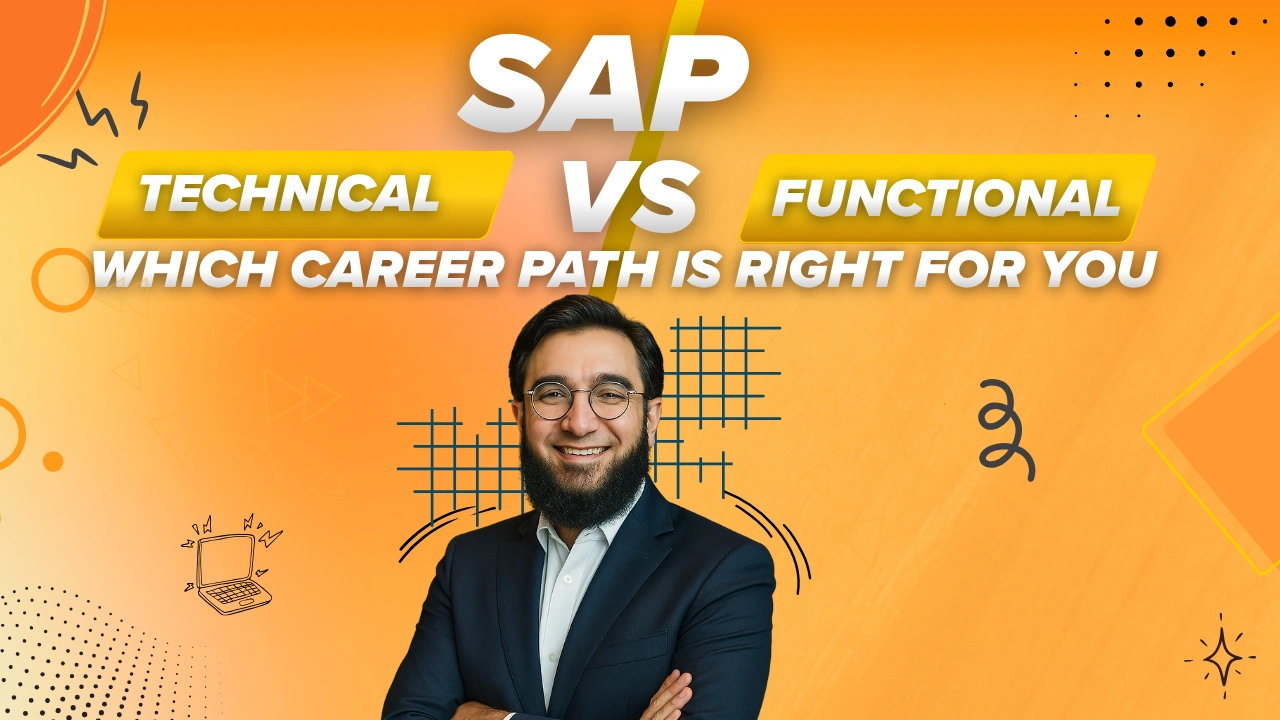 SAP
TECHNICAL VS FUNCTIONAL
WHICH CAREER PATH IS RIGHT FOR YOU